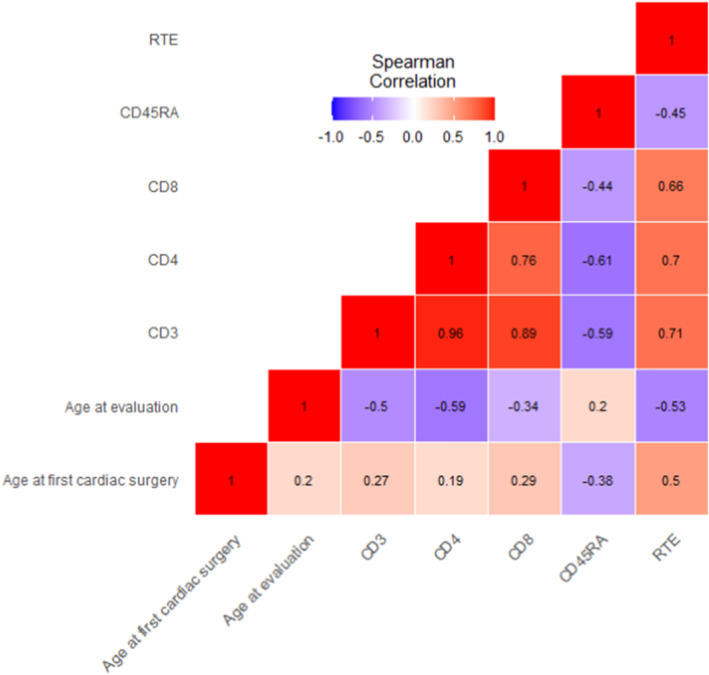 Spearman Correlation

-1.0 -0.5 0.0 0.5 1.0

|  | Age at first cardiac surgery | Age at evaluation | CD3 | CD4 | CD8 | CD45RA | RTE |
|---|---|---|---|---|---|---|---|
| RTE | | | | | | | 1 |
| CD45RA | | | | | | 1 | -0.45 |
| CD8 | | | | | 1 | -0.44 | 0.66 |
| CD4 | | | | 1 | 0.76 | -0.61 | 0.7 |
| CD3 | | | 1 | 0.96 | 0.89 | -0.59 | 0.71 |
| Age at evaluation | | 1 | -0.5 | -0.59 | -0.34 | 0.2 | -0.53 |
| Age at first cardiac surgery | 1 | 0.2 | 0.27 | 0.19 | 0.29 | -0.38 | 0.5 |